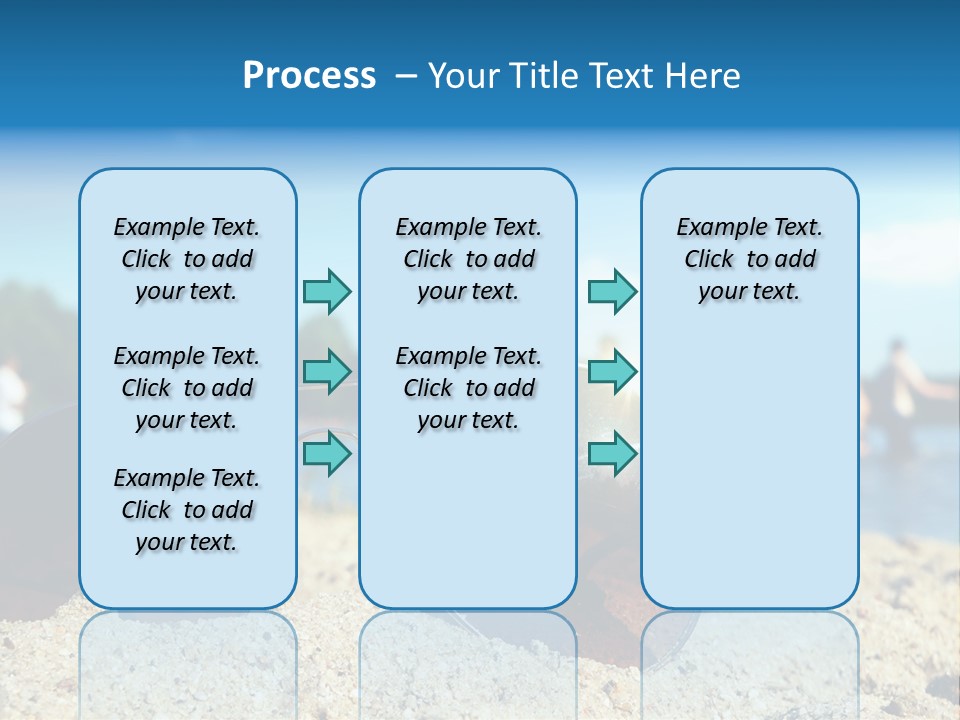 Process – Your Title Text Here

Example Text. Click to add your text.

Example Text. Click to add your text.

Example Text. Click to add your text.

Example Text. Click to add your text.

Example Text. Click to add your text.

Example Text. Click to add your text.